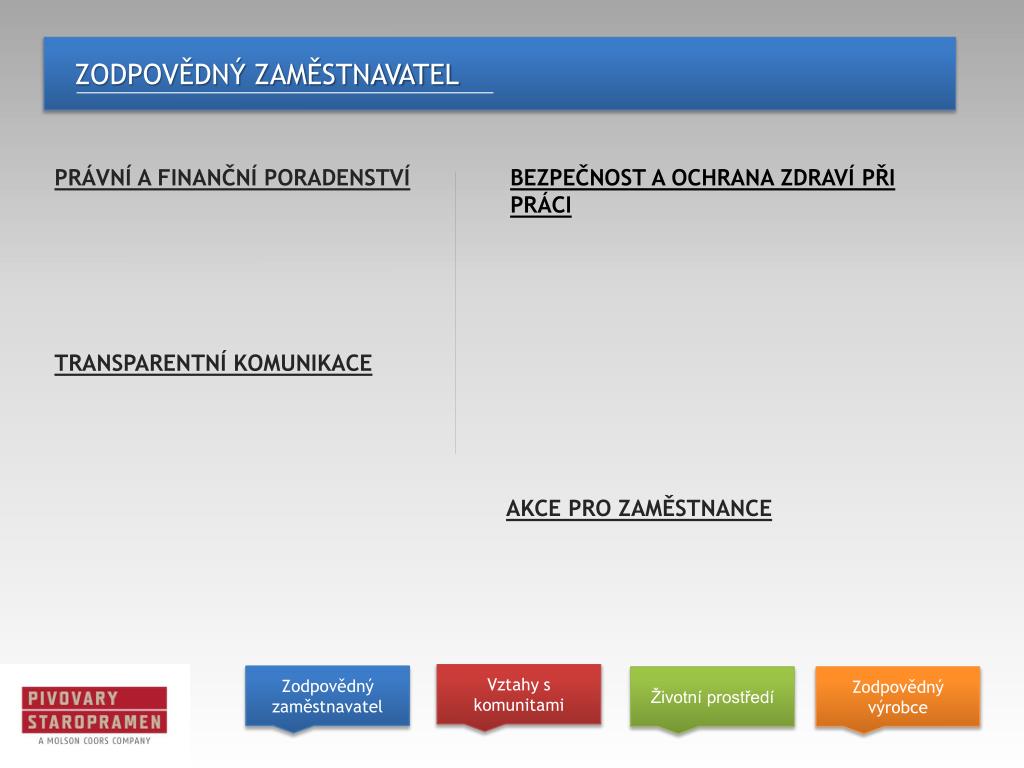 ZODPOVĚDNÝ ZAMĚSTNAVATEL

PRÁVNÍ A FINANČNÍ PORADENSTVÍ

TRANSPARENTNÍ KOMUNIKACE

BEZPEČNOST A OCHRANA ZDRAVÍ PŘI PRÁCI

AKCE PRO ZAMĚSTNANCE

PIVOVARY STAROPRAMEN
A MOLSON COORS COMPANY

Zodpovědný zaměstnavatel

Vztahy s komunitami

Životní prostředí

Zodpovědný výrobce